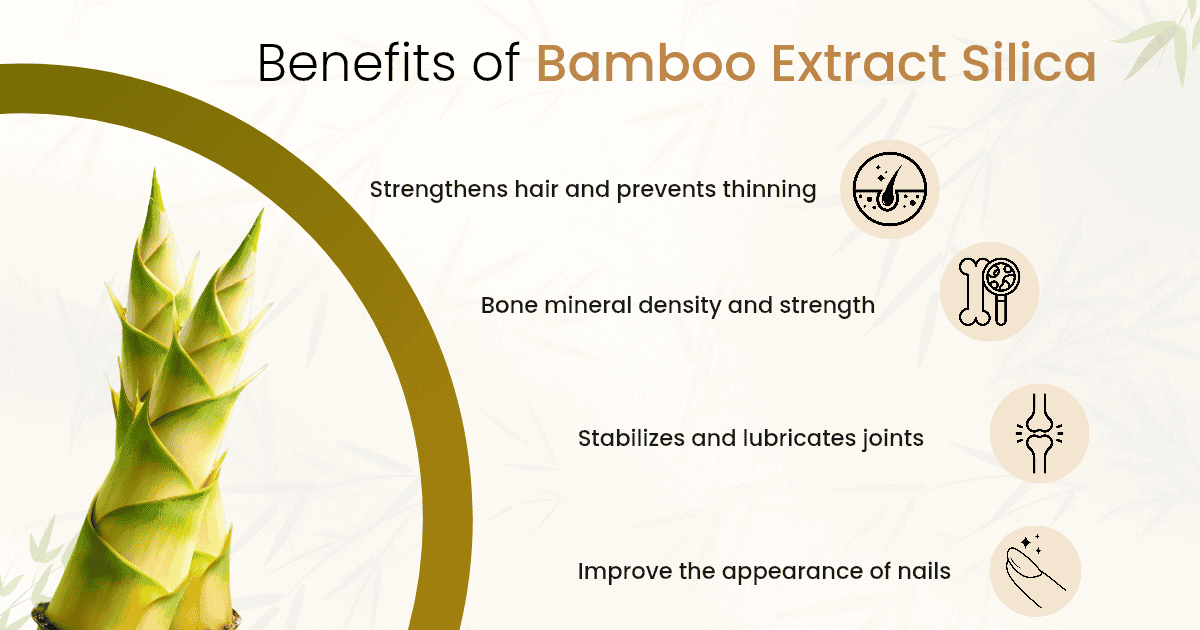 Benefits of Bamboo Extract Silica

Strengthens hair and prevents thinning

Bone mineral density and strength

Stabilizes and lubricates joints

Improve the appearance of nails